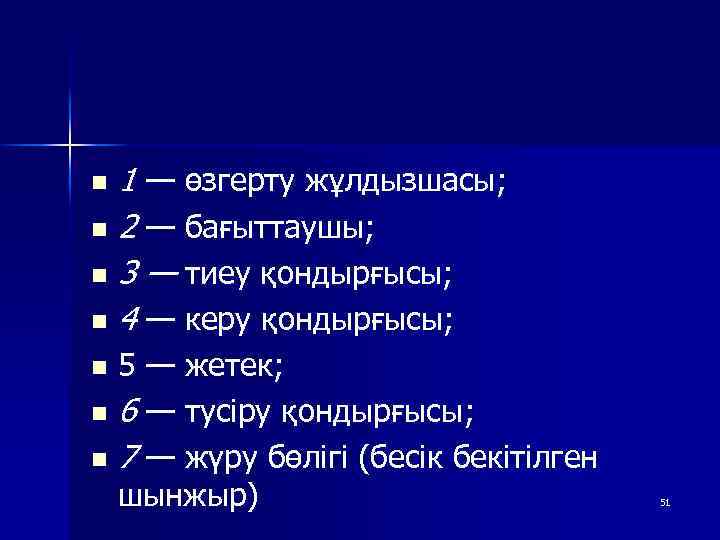 1 — өзгерту жұлдызшасы;
2 — бағыттаушы;
3 — тиеу қондырғысы;
4 — керу қондырғысы;
5 — жетек;
6 — түсіру қондырғысы;
7 — жүру бөлігі (бесік бекітілген шынжыр)

51